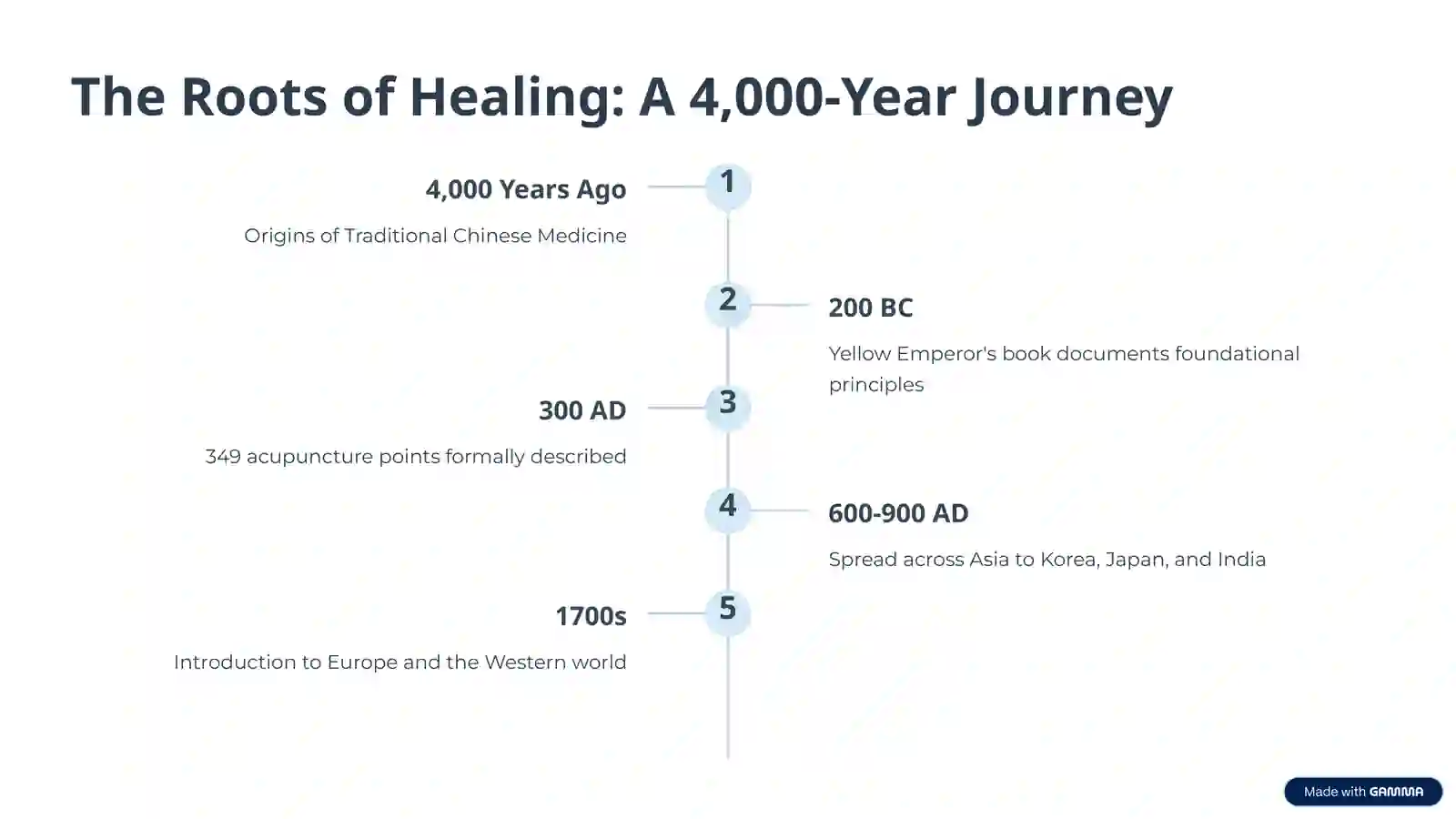 The Roots of Healing: A 4,000-Year Journey

1

4,000 Years Ago

Origins of Traditional Chinese Medicine

2

200 BC

Yellow Emperor's book documents foundational principles

3

300 AD

349 acupuncture points formally described

4

600-900 AD

Spread across Asia to Korea, Japan, and India

5

1700s

Introduction to Europe and the Western world

Made with GAMMA